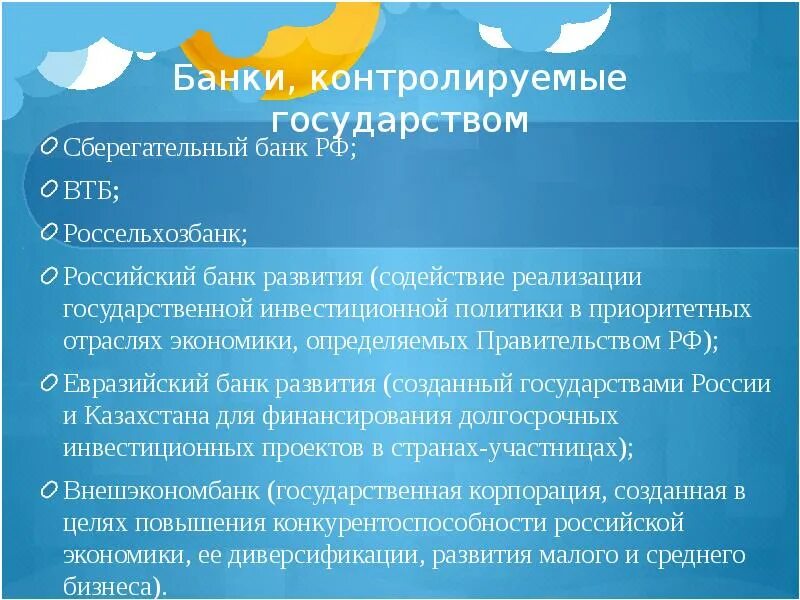 Банки, контролируемые государством

Сберегательный банк РФ;

ВТБ;

Россельхозбанк;

Российский банк развития (содействие реализации государственной инвестиционной политики в приоритетных отраслях экономики, определяемых Правительством РФ);

Евразийский банк развития (созданный государствами России и Казахстана для финансирования долгосрочных инвестиционных проектов в странах-участницах);

Внешэкономбанк (государственная корпорация, созданная в целях повышения конкурентоспособности российской экономики, ее диверсификации, развития малого и среднего бизнеса).